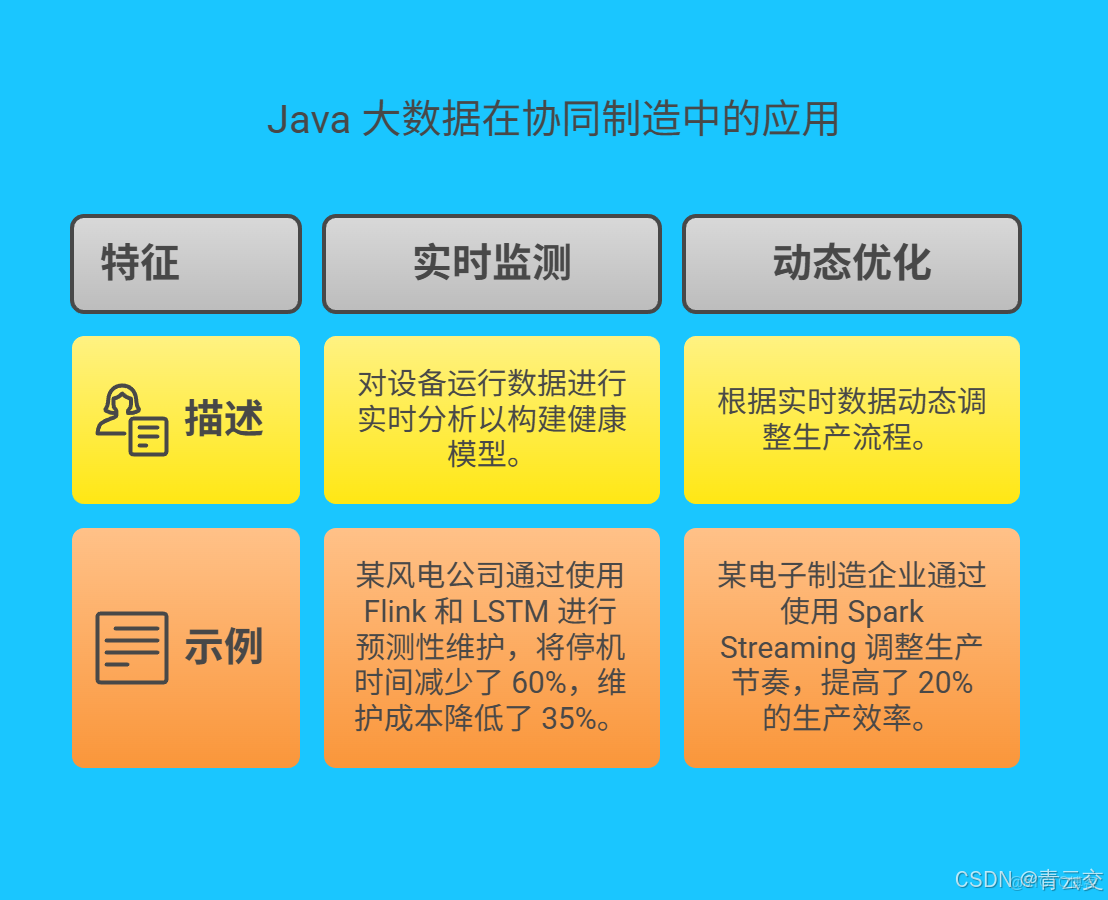 Java 大数据在协同制造中的应用

| 特征 | 实时监测 | 动态优化 |
|---|---|---|
| 描述 | 对设备运行数据进行实时分析以构建健康模型。 | 根据实时数据动态调整生产流程。 |
| 示例 | 某风电公司通过使用 Flink 和 LSTM 进行预测性维护，将停机时间减少了 60%，维护成本降低了 35%。 | 某电子制造企业通过使用 Spark Streaming 调整生产节奏，提高了 20% 的生产效率。 |

CSDN @青云交